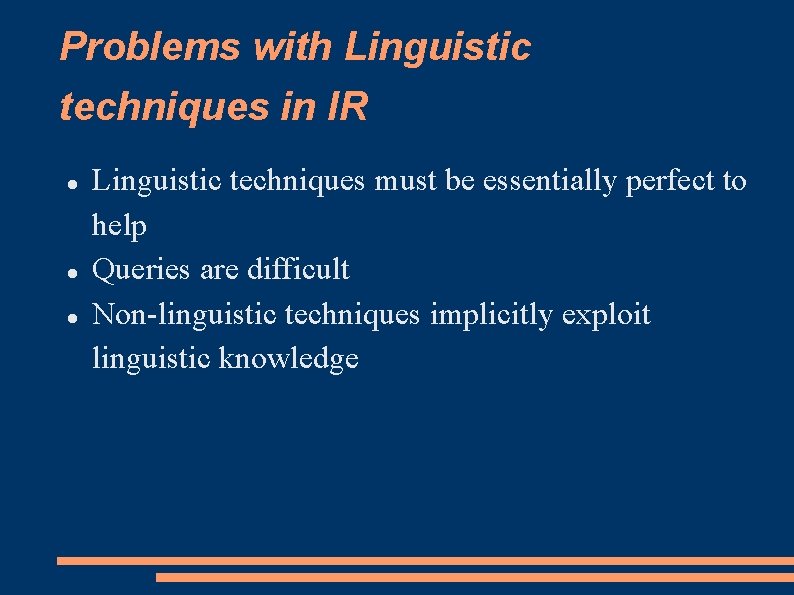 Problems with Linguistic techniques in IR

- Linguistic techniques must be essentially perfect to help
- Queries are difficult
- Non-linguistic techniques implicitly exploit linguistic knowledge